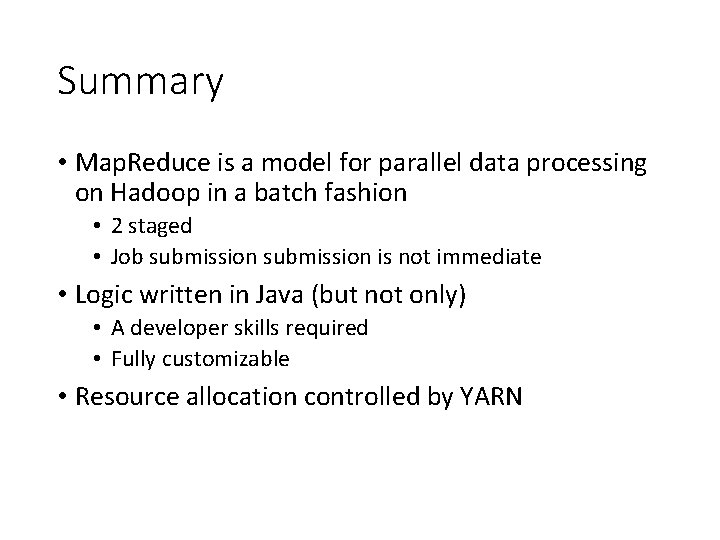 Summary

• MapReduce is a model for parallel data processing on Hadoop in a batch fashion
  • 2 staged
  • Job submission submission is not immediate
• Logic written in Java (but not only)
  • A developer skills required
  • Fully customizable
• Resource allocation controlled by YARN